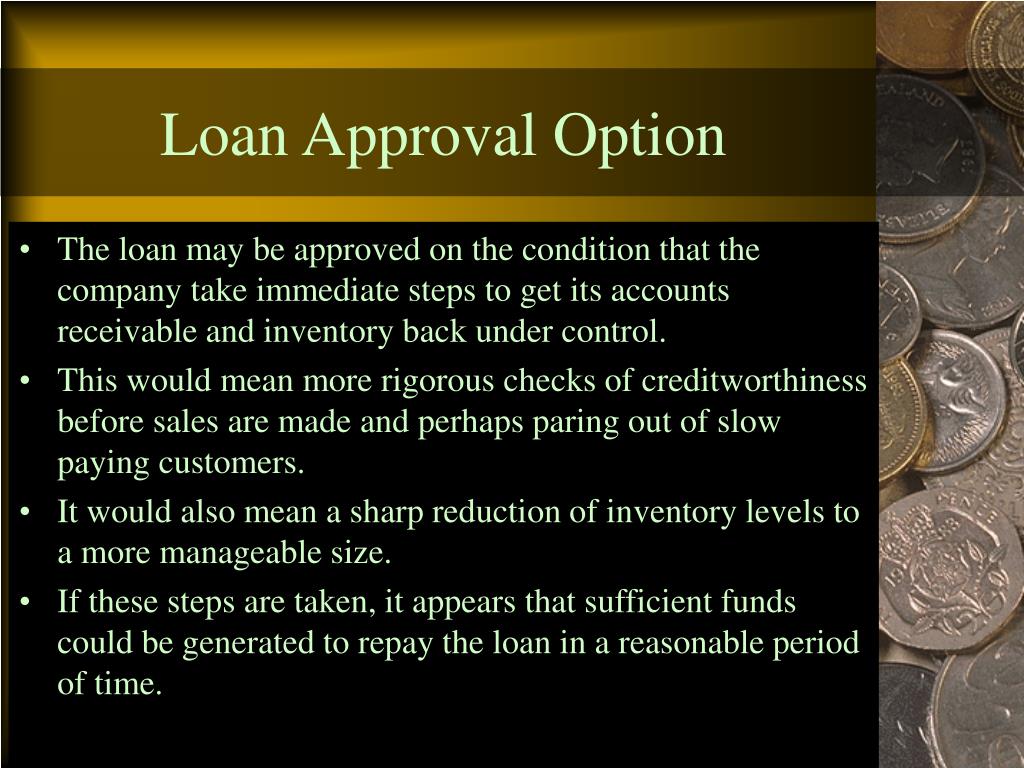 Loan Approval Option

• The loan may be approved on the condition that the company take immediate steps to get its accounts receivable and inventory back under control.

• This would mean more rigorous checks of creditworthiness before sales are made and perhaps paring out of slow paying customers.

• It would also mean a sharp reduction of inventory levels to a more manageable size.

• If these steps are taken, it appears that sufficient funds could be generated to repay the loan in a reasonable period of time.